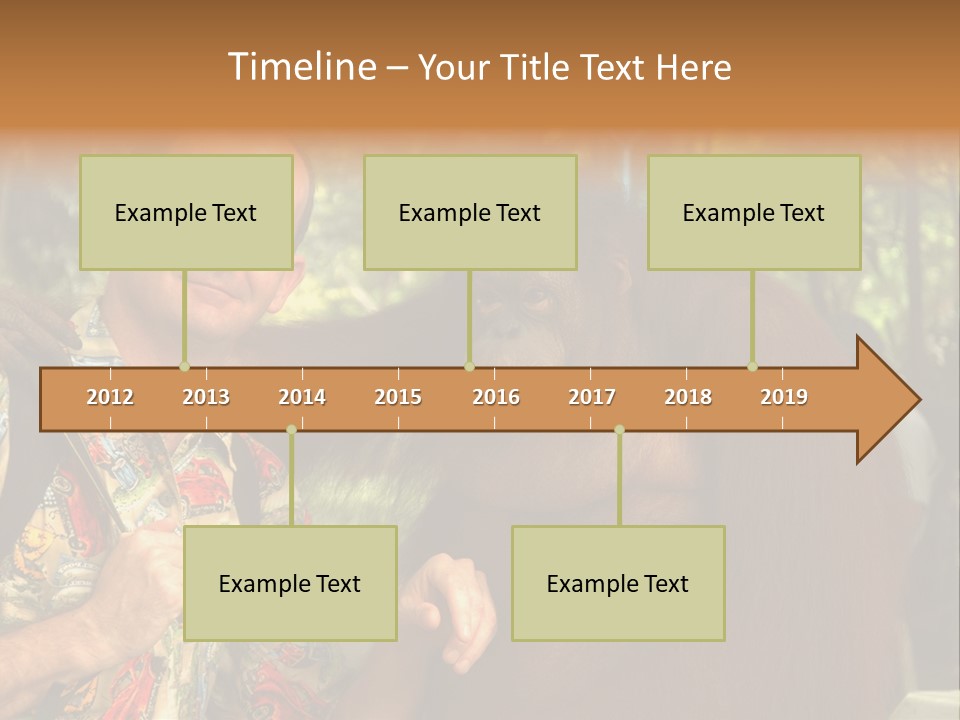 Timeline – Your Title Text Here

Example Text

Example Text

Example Text

2012 2013 2014 2015 2016 2017 2018 2019

Example Text

Example Text